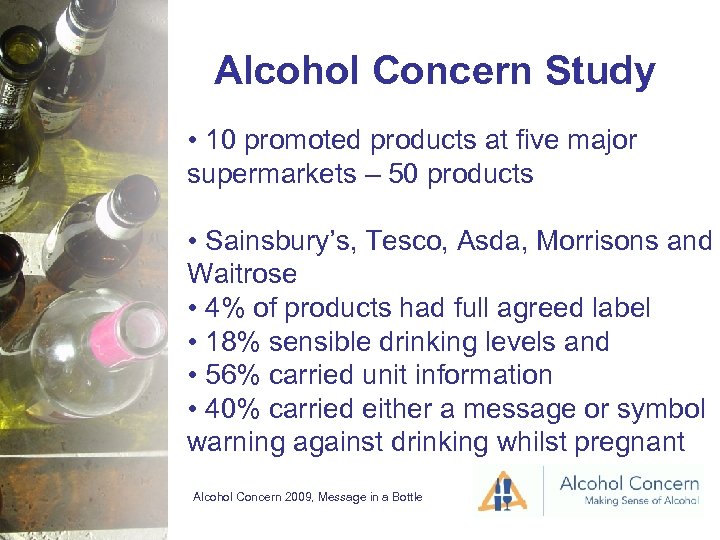 Alcohol Concern Study

• 10 promoted products at five major supermarkets – 50 products

• Sainsbury's, Tesco, Asda, Morrisons and Waitrose
• 4% of products had full agreed label
• 18% sensible drinking levels and
• 56% carried unit information
• 40% carried either a message or symbol warning against drinking whilst pregnant

Alcohol Concern 2009, Message in a Bottle

Alcohol Concern
Making Sense of Alcohol